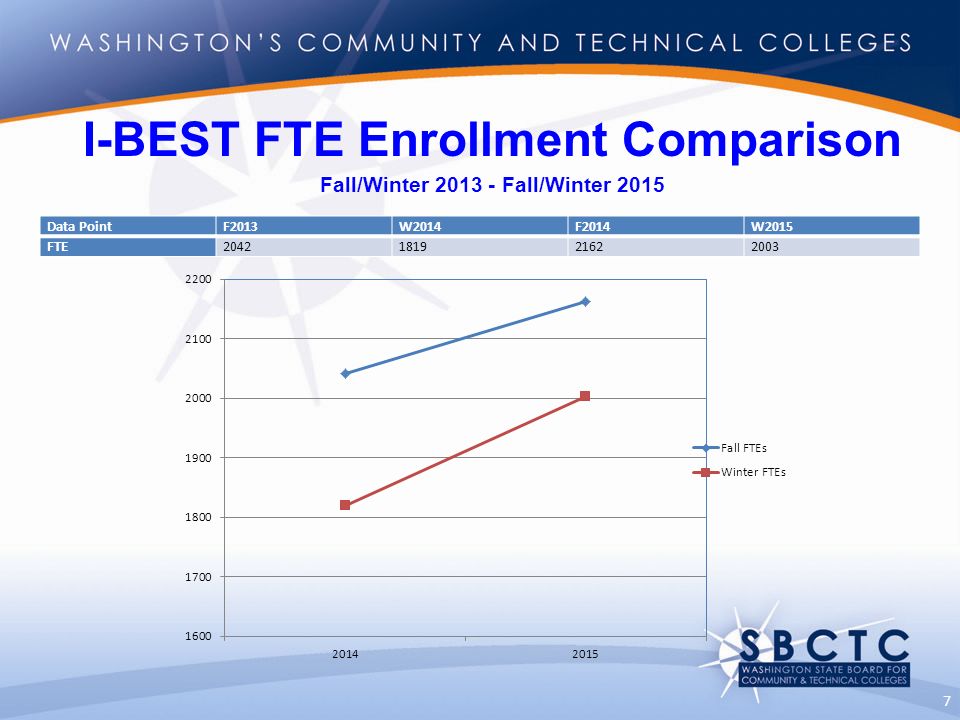 WASHINGTON'S COMMUNITY AND TECHNICAL COLLEGES

I-BEST FTE Enrollment Comparison

Fall/Winter 2013 - Fall/Winter 2015

| Data Point | F2013 | W2014 | F2014 | W2015 |
|---|---|---|---|---|
| FTE | 2042 | 1819 | 2162 | 2003 |

2200
2100
2000
1900
1800
1700
1600

2014
2015

Fall FTEs
Winter FTEs

SBCTC
WASHINGTON STATE BOARD FOR COMMUNITY & TECHNICAL COLLEGES

7